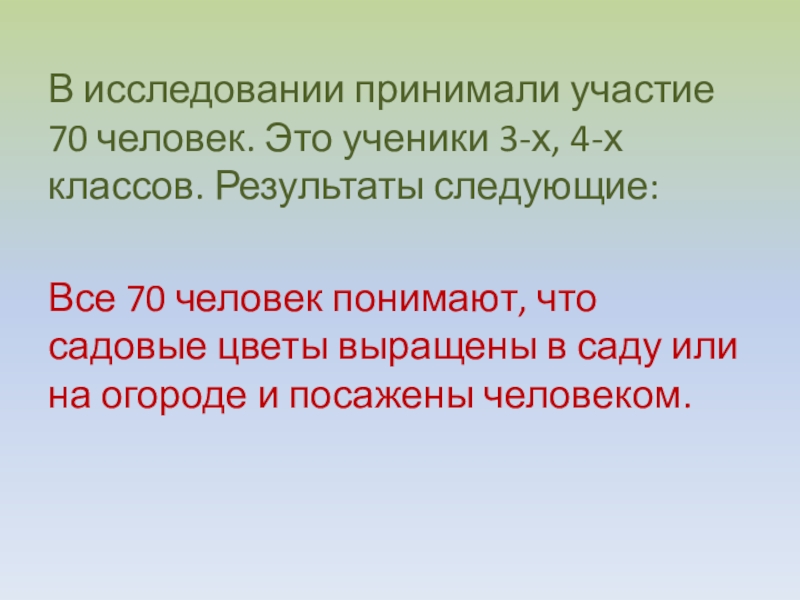 В исследовании принимали участие 70 человек. Это ученики 3-х, 4-х классов. Результаты следующие:

Все 70 человек понимают, что садовые цветы выращены в саду или на огороде и посажены человеком.